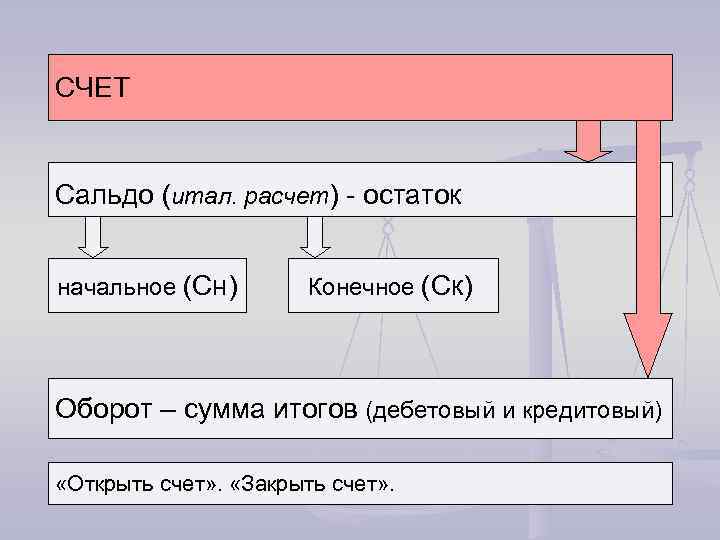 СЧЕТ

Сальдо (итал. расчет) - остаток

начальное (Сн)

Конечное (Ск)

Оборот – сумма итогов (дебетовый и кредитовый)

«Открыть счет». «Закрыть счет».